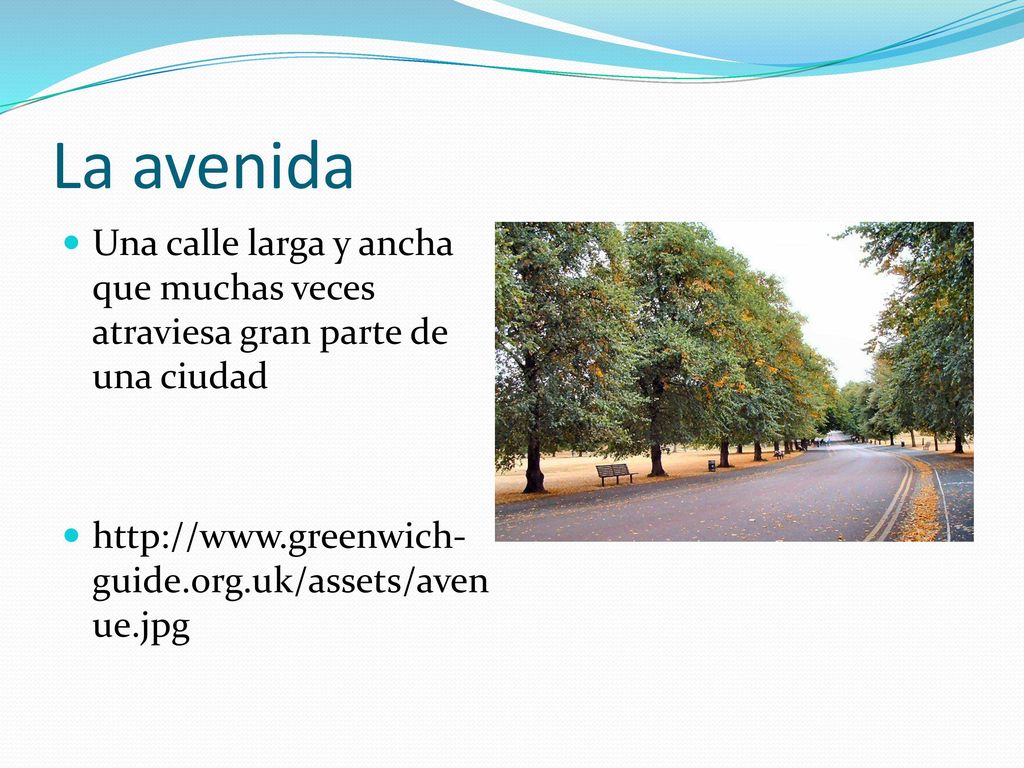 La avenida

Una calle larga y ancha que muchas veces atraviesa gran parte de una ciudad

http://www.greenwich-guide.org.uk/assets/avenue.jpg